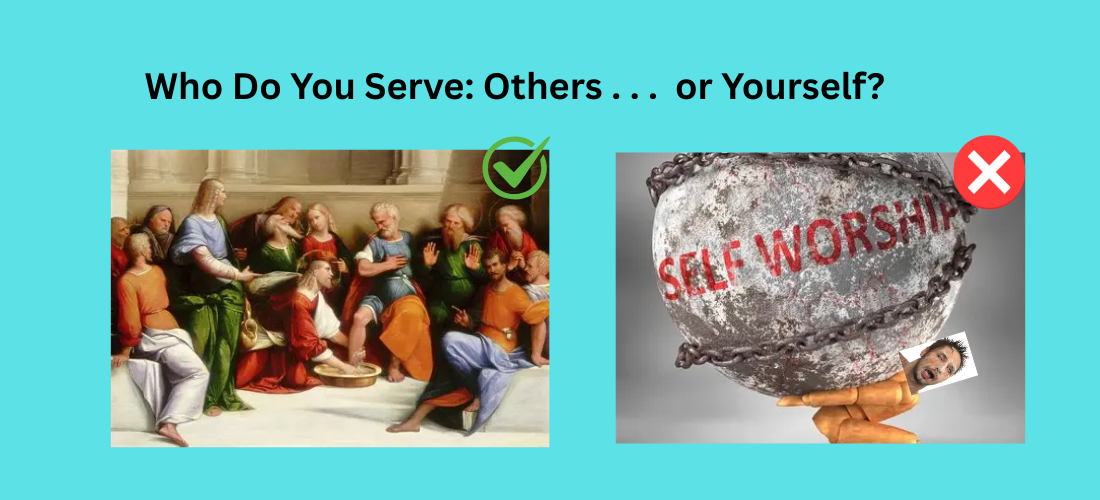 Who Do You Serve: Others . . . or Yourself?

SELF WORSHIP